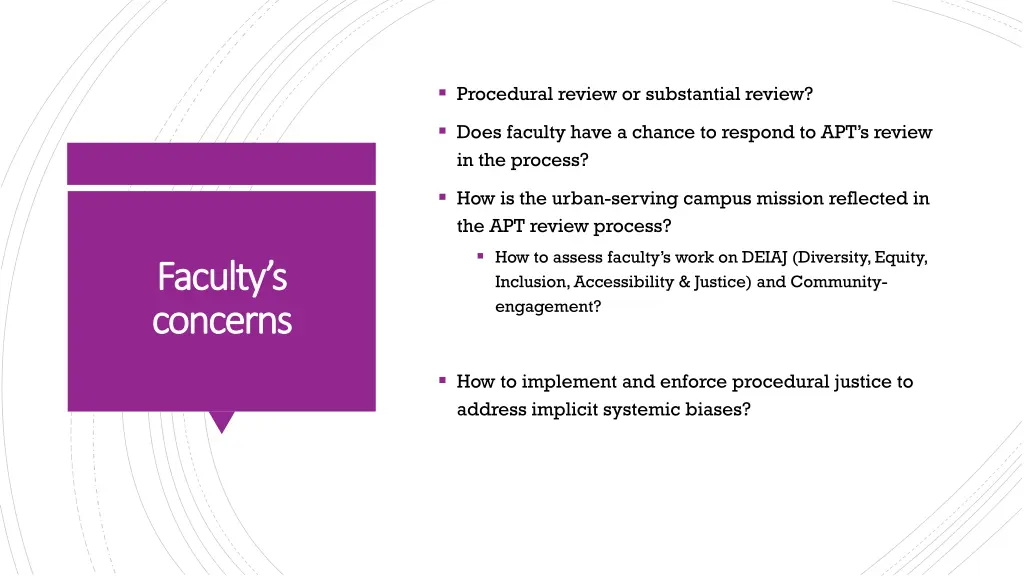 Faculty's concerns

▪ Procedural review or substantial review?

▪ Does faculty have a chance to respond to APT's review in the process?

▪ How is the urban-serving campus mission reflected in the APT review process?

▪ How to assess faculty's work on DEIAJ (Diversity, Equity, Inclusion, Accessibility & Justice) and Community-engagement?

▪ How to implement and enforce procedural justice to address implicit systemic biases?